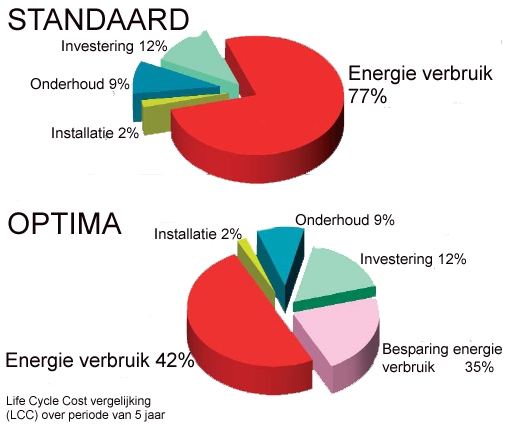 STANDAARD

Investering 12%

Onderhoud 9%

Installatie 2%

Energie verbruik 77%

OPTIMA

Installatie 2%

Onderhoud 9%

Investering 12%

Besparing energie verbruik 35%

Energie verbruik 42%

Life Cycle Cost vergelijking (LCC) over periode van 5 jaar